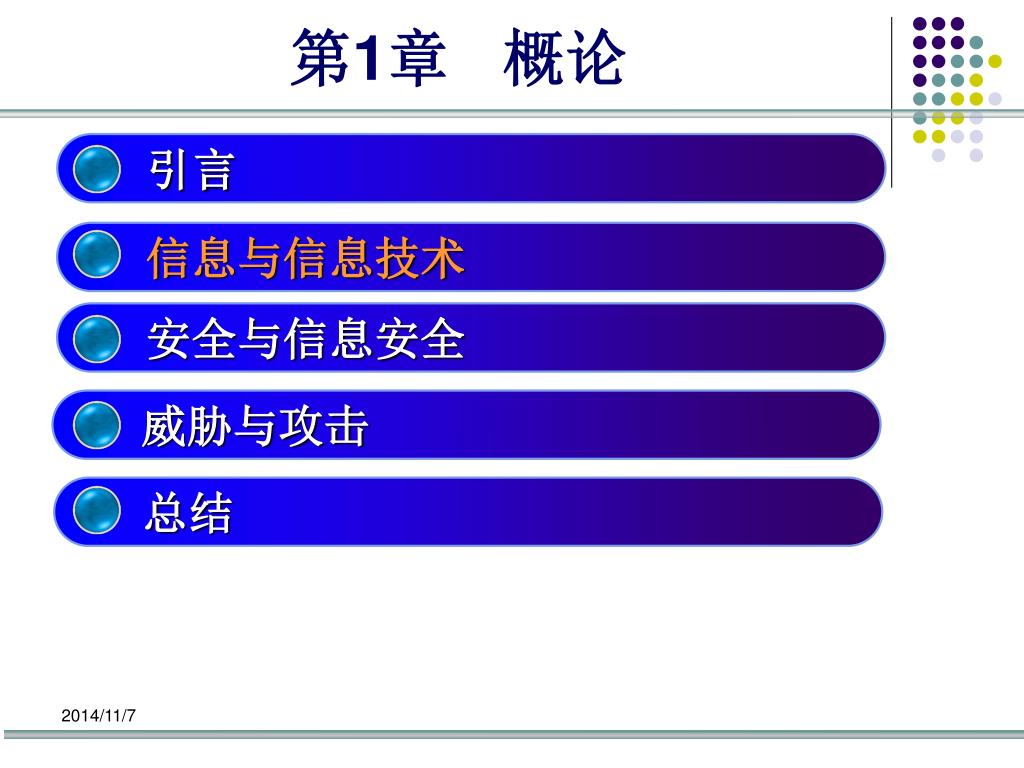 第1章 概论

引言

信息与信息技术

安全与信息安全

威胁与攻击

总结

2014/11/7